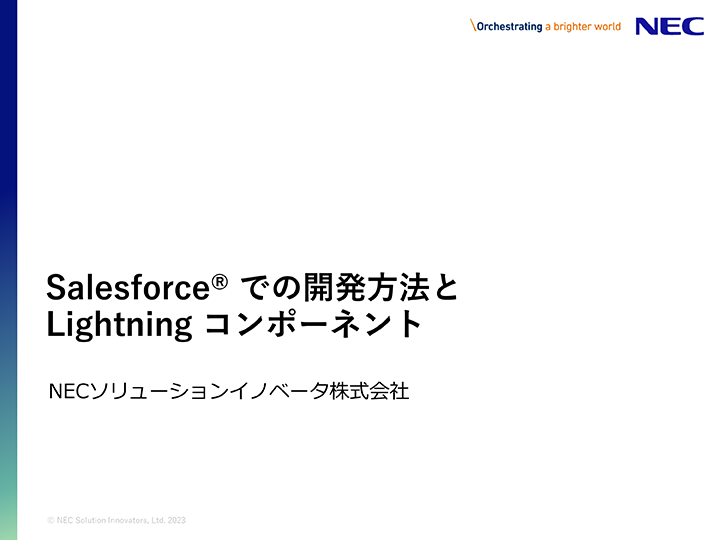 \Orchestrating a brighter world NEC

Salesforce® での開発方法と
Lightning コンポーネント

NECソリューションイノベータ株式会社

© NEC Solution Innovators, Ltd. 2023